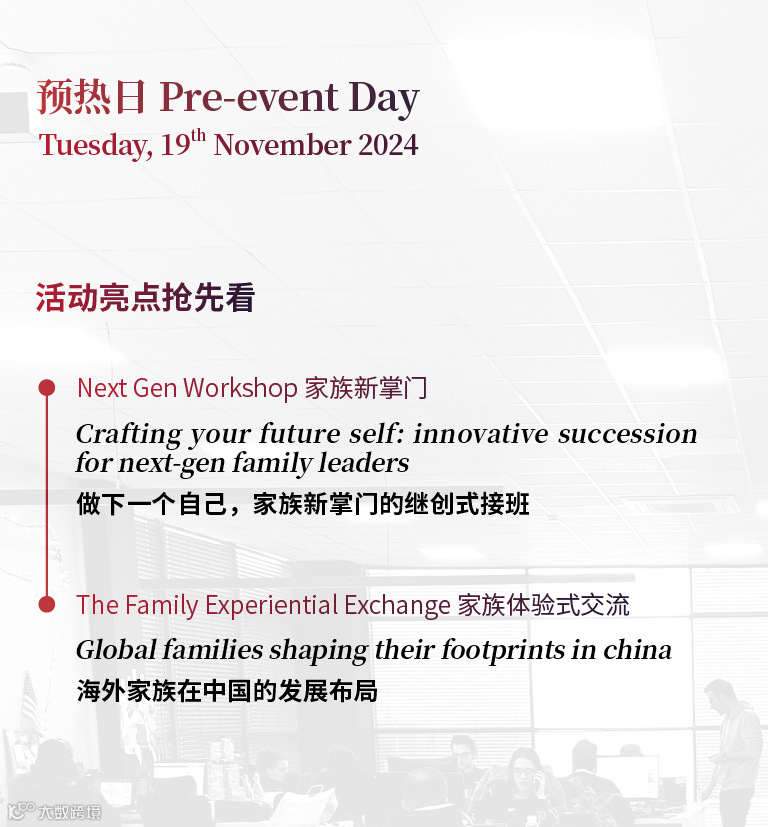 预热日 Pre-event Day
Tuesday, 19$^{th}$ November 2024

活动亮点抢先看

Next Gen Workshop 家族新掌门

Crafting your future self: innovative succession for next-gen family leaders

做下一个自己，家族新掌门的继创式接班

The Family Experiential Exchange 家族体验式交流

Global families shaping their footprints in china

海外家族在中国的发展布局

大数跨境